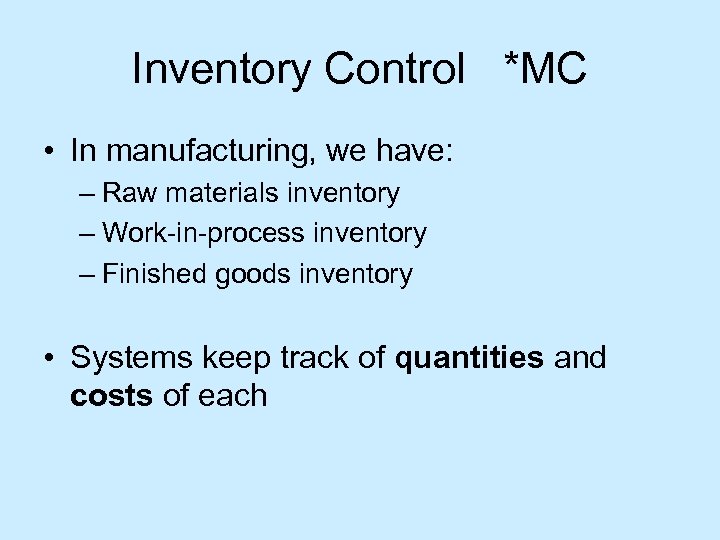 Inventory Control *MC

• In manufacturing, we have:
– Raw materials inventory
– Work-in-process inventory
– Finished goods inventory

• Systems keep track of quantities and costs of each